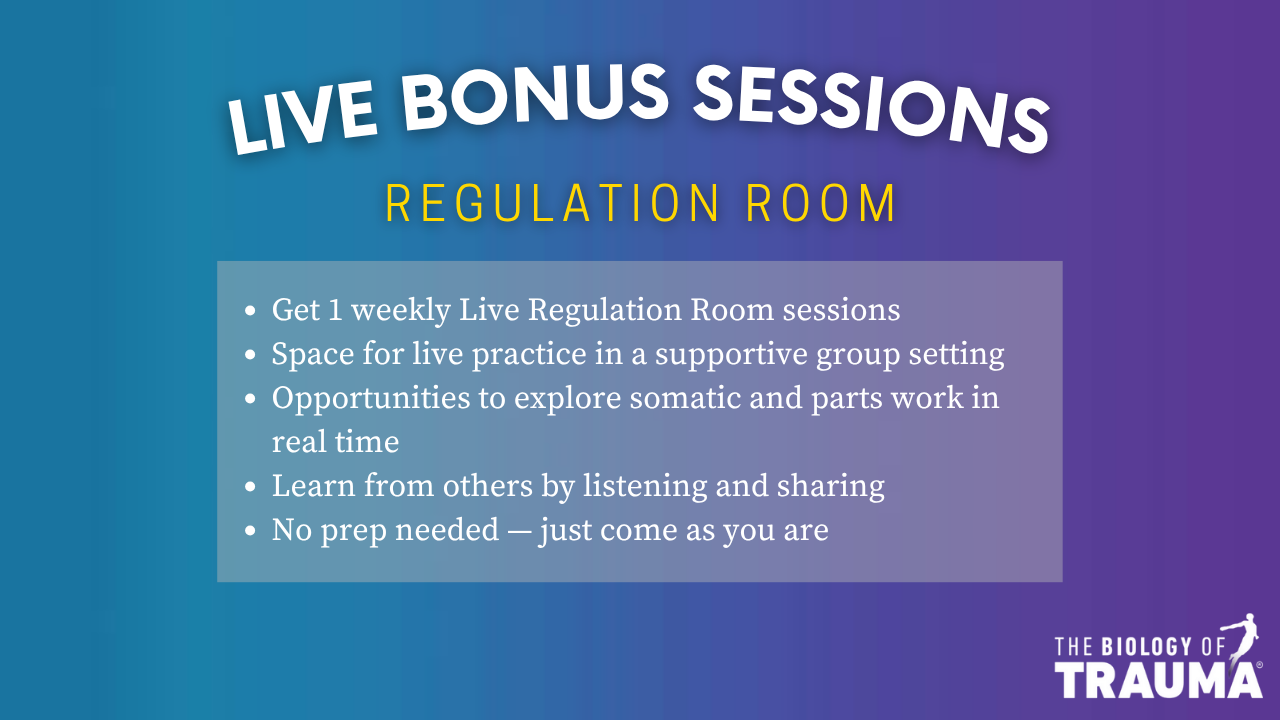 LIVE BONUS SESSIONS

REGULATION ROOM

- Get 1 weekly Live Regulation Room sessions
- Space for live practice in a supportive group setting
- Opportunities to explore somatic and parts work in real time
- Learn from others by listening and sharing
- No prep needed — just come as you are

THE BIOLOGY OF TRAUMA®